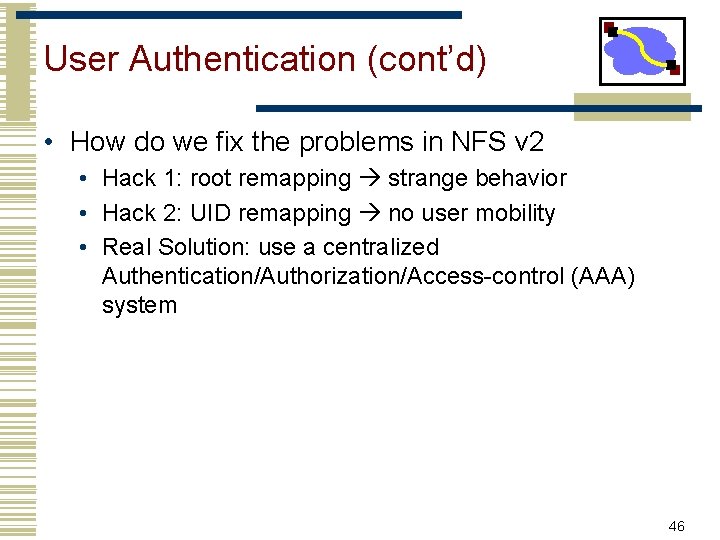 User Authentication (cont'd)

• How do we fix the problems in NFS v2
  • Hack 1: root remapping → strange behavior
  • Hack 2: UID remapping → no user mobility
  • Real Solution: use a centralized Authentication/Authorization/Access-control (AAA) system

46